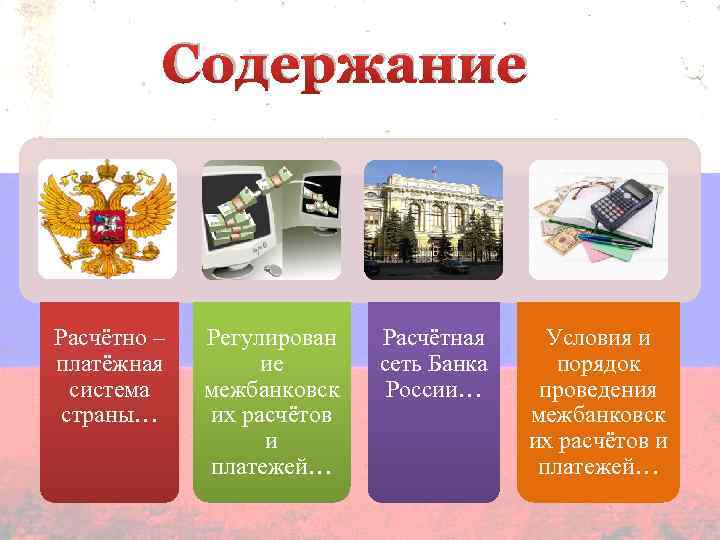 Содержание

Расчётно – платёжная система страны…

Регулирование межбанковских расчётов и платежей…

Расчётная сеть Банка России…

Условия и порядок проведения межбанковских расчётов и платежей…